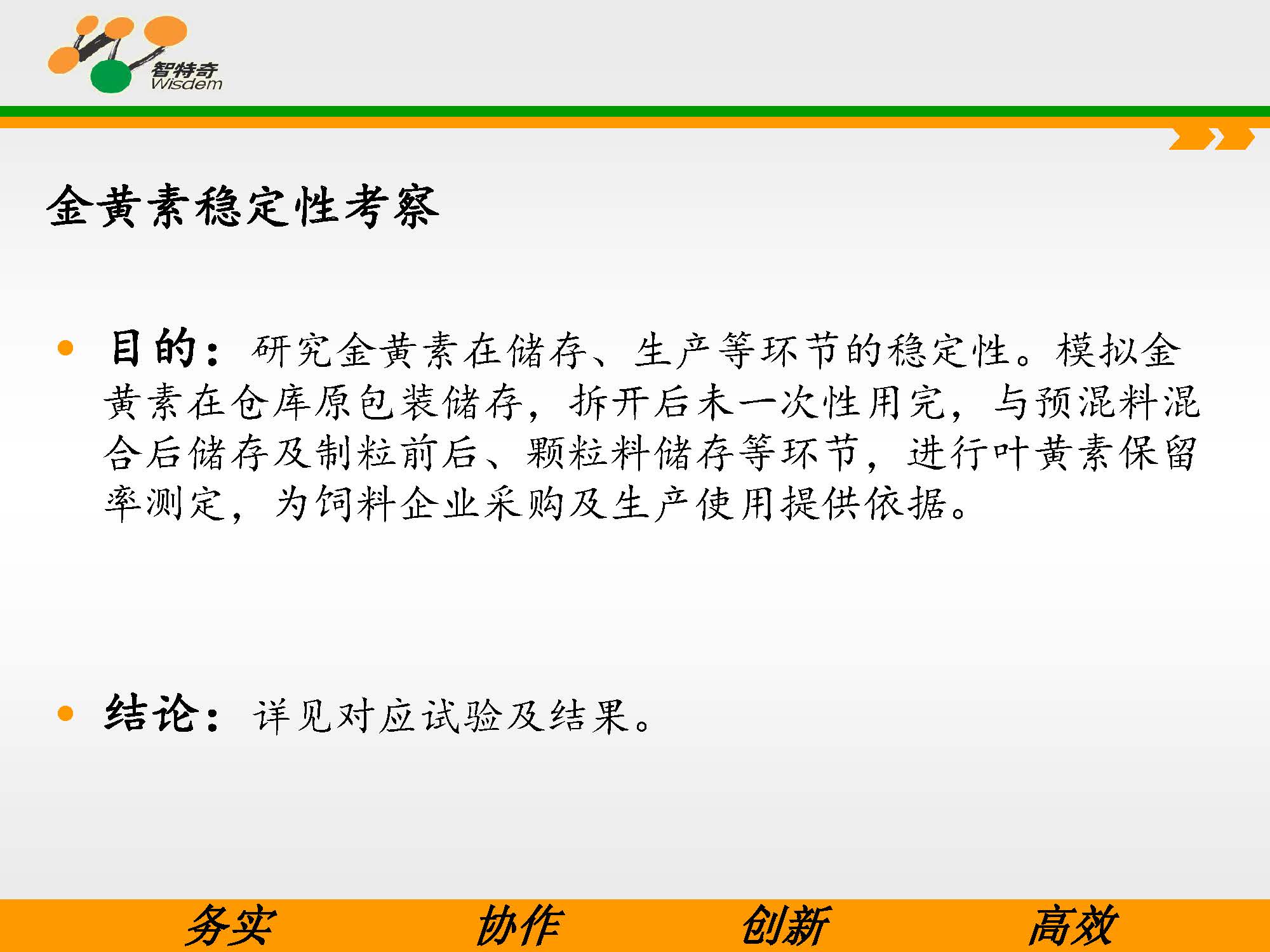 智特奇
Wisdem

金黄素稳定性考察

• 目的：研究金黄素在储存、生产等环节的稳定性。模拟金黄素在仓库原包装储存，拆开后未一次性用完，与预混料混合后储存及制粒前后、颗粒料储存等环节，进行叶黄素保留率测定，为饲料企业采购及生产使用提供依据。

• 结论：详见对应试验及结果。

务实 协作 创新 高效